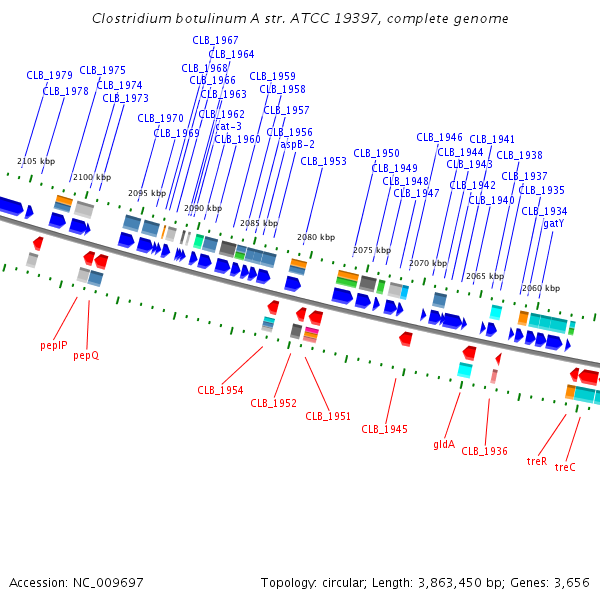 Clostridium botulinum A str. ATCC 19397, complete genome

CLB_1979
CLB_1978
CLB_1975
CLB_1974
CLB_1973
CLB_1970
CLB_1969
CLB_1967
CLB_1964
CLB_1968
CLB_1966
CLB_1963
CLB_1962
cat-3
CLB_1960
CLB_1959
CLB_1958
CLB_1957
CLB_1956
aspB-2
CLB_1953
CLB_1950
CLB_1949
CLB_1948
CLB_1947
CLB_1946
CLB_1944
CLB_1943
CLB_1942
CLB_1941
CLB_1940
CLB_1938
CLB_1937
CLB_1935
CLB_1934
gatY

2105 kbp
2100 kbp
2095 kbp
2090 kbp
2085 kbp
2080 kbp
2075 kbp
2070 kbp
2065 kbp
2060 kbp

pepIP
pepQ
CLB_1954
CLB_1952
CLB_1951
CLB_1945
gldA
CLB_1936
treR
treC

Accession: NC_009697
Topology: circular; Length: 3,863,450 bp; Genes: 3,656